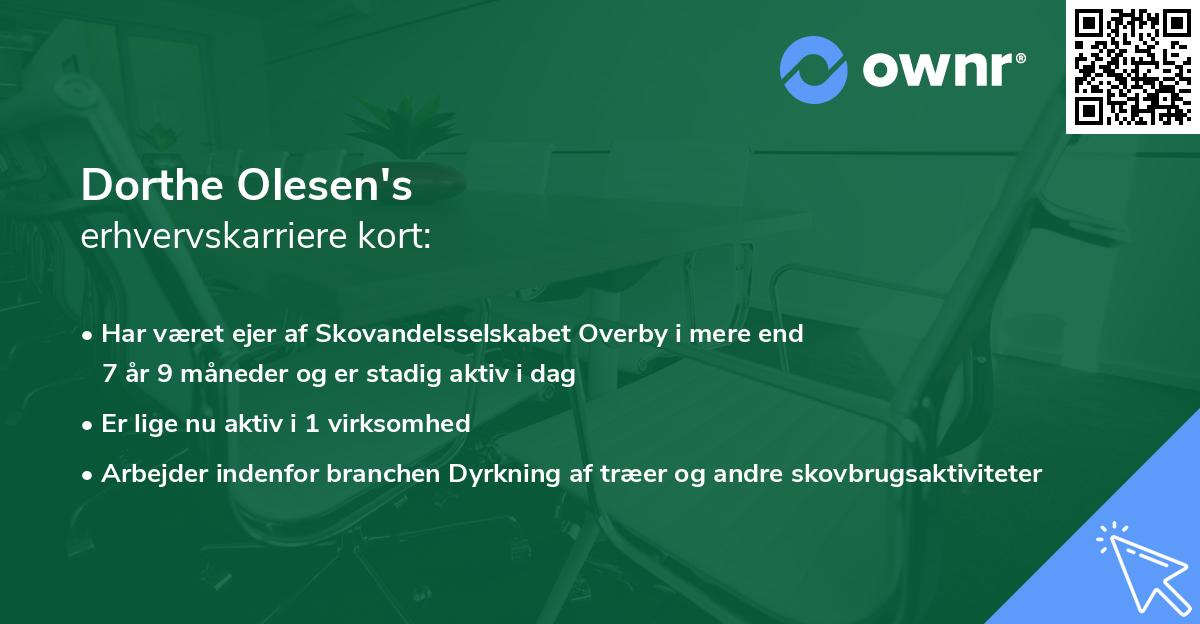 ownr®

Dorthe Olesen's
erhvervskarriere kort:

• Har været ejer af Skovandelsselskabet Overby i mere end 7 år 9 måneder og er stadig aktiv i dag
• Er lige nu aktiv i 1 virksomhed
• Arbejder indenfor branchen Dyrkning af træer og andre skovbrugsaktiviteter